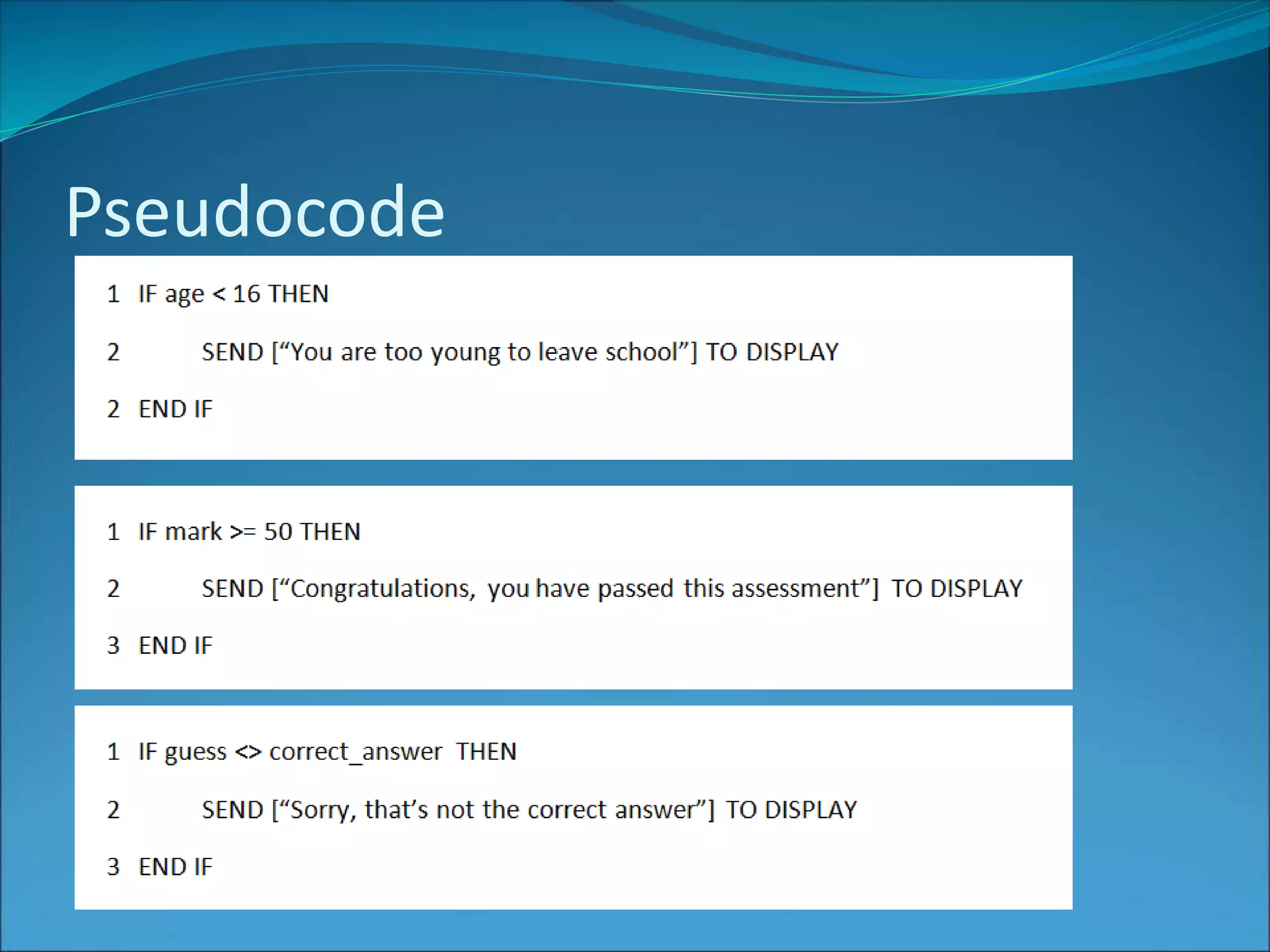 Pseudocode

1 IF age < 16 THEN

2 SEND [“You are too young to leave school”] TO DISPLAY

2 END IF

1 IF mark >= 50 THEN

2 SEND [“Congratulations, you have passed this assessment”] TO DISPLAY

3 END IF

1 IF guess <> correct_answer THEN

2 SEND [“Sorry, that’s not the correct answer”] TO DISPLAY

3 END IF